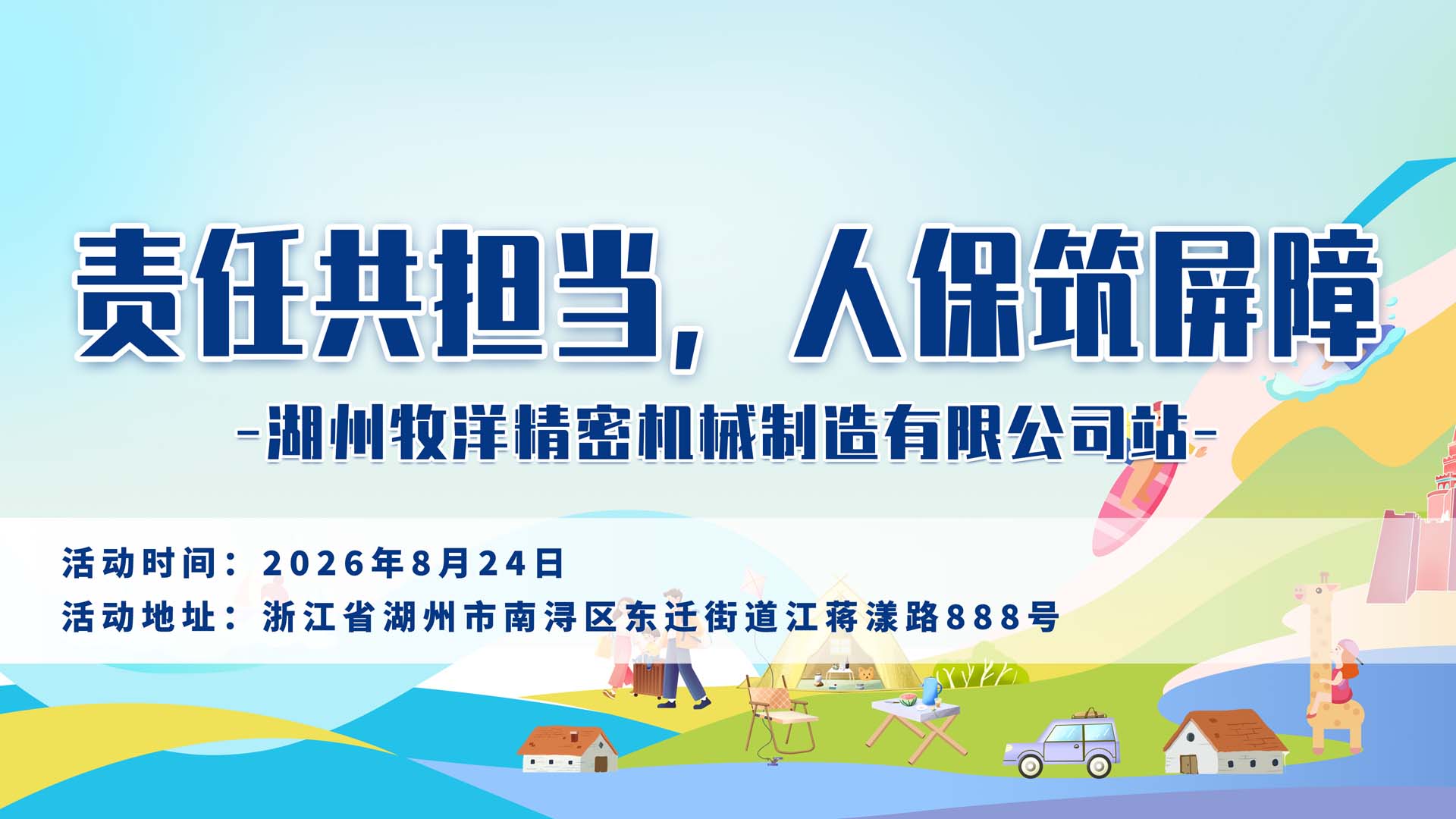 责任共担当，人保筑屏障

-湖州牧洋精密机械制造有限公司站-

活动时间：2026年8月24日

活动地址：浙江省湖州市南浔区东迁街道江蒋漾路888号